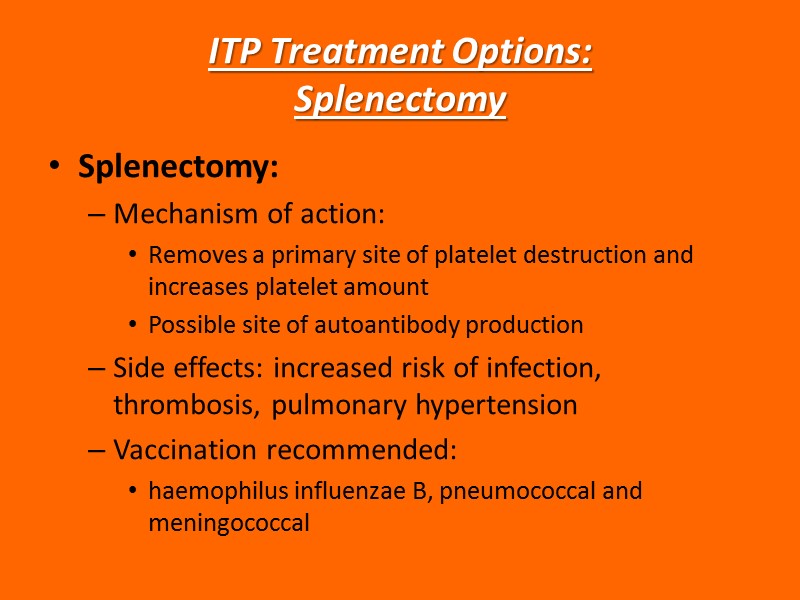 ITP Treatment Options:
Splenectomy

• Splenectomy:
– Mechanism of action:
• Removes a primary site of platelet destruction and increases platelet amount
• Possible site of autoantibody production
– Side effects: increased risk of infection, thrombosis, pulmonary hypertension
– Vaccination recommended:
• haemophilus influenzae B, pneumococcal and meningococcal